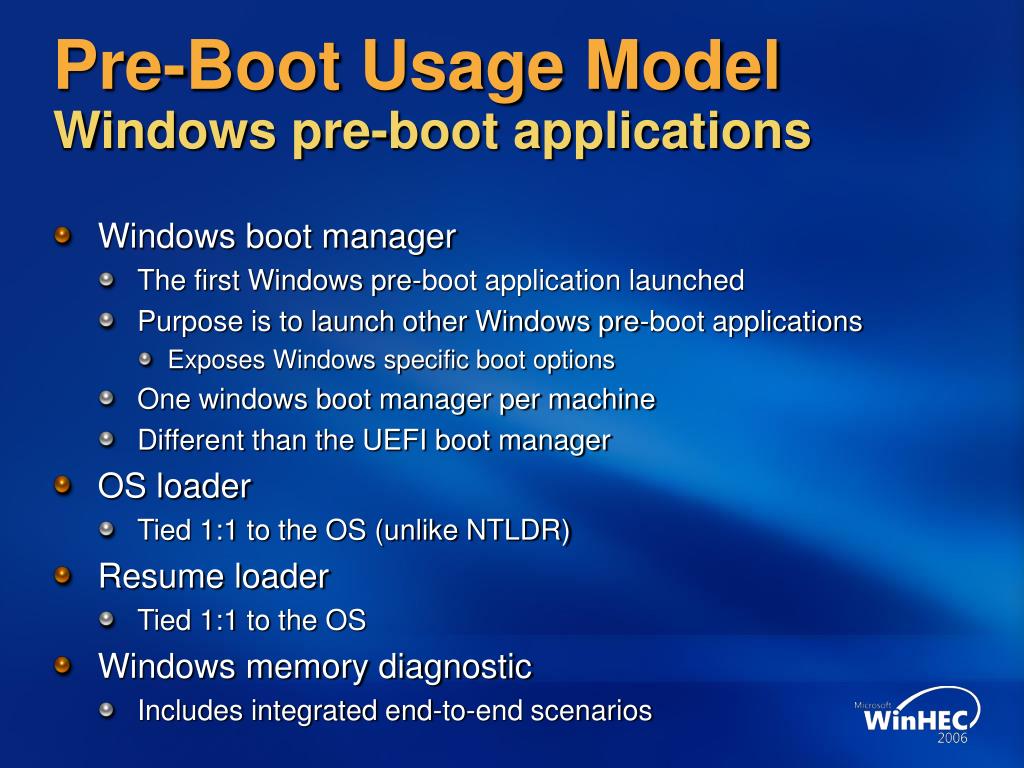 Pre-Boot Usage Model
Windows pre-boot applications

Windows boot manager
The first Windows pre-boot application launched
Purpose is to launch other Windows pre-boot applications
Exposes Windows specific boot options
One windows boot manager per machine
Different than the UEFI boot manager
OS loader
Tied 1:1 to the OS (unlike NTLDR)
Resume loader
Tied 1:1 to the OS
Windows memory diagnostic
Includes integrated end-to-end scenarios

Microsoft WinHEC 2006